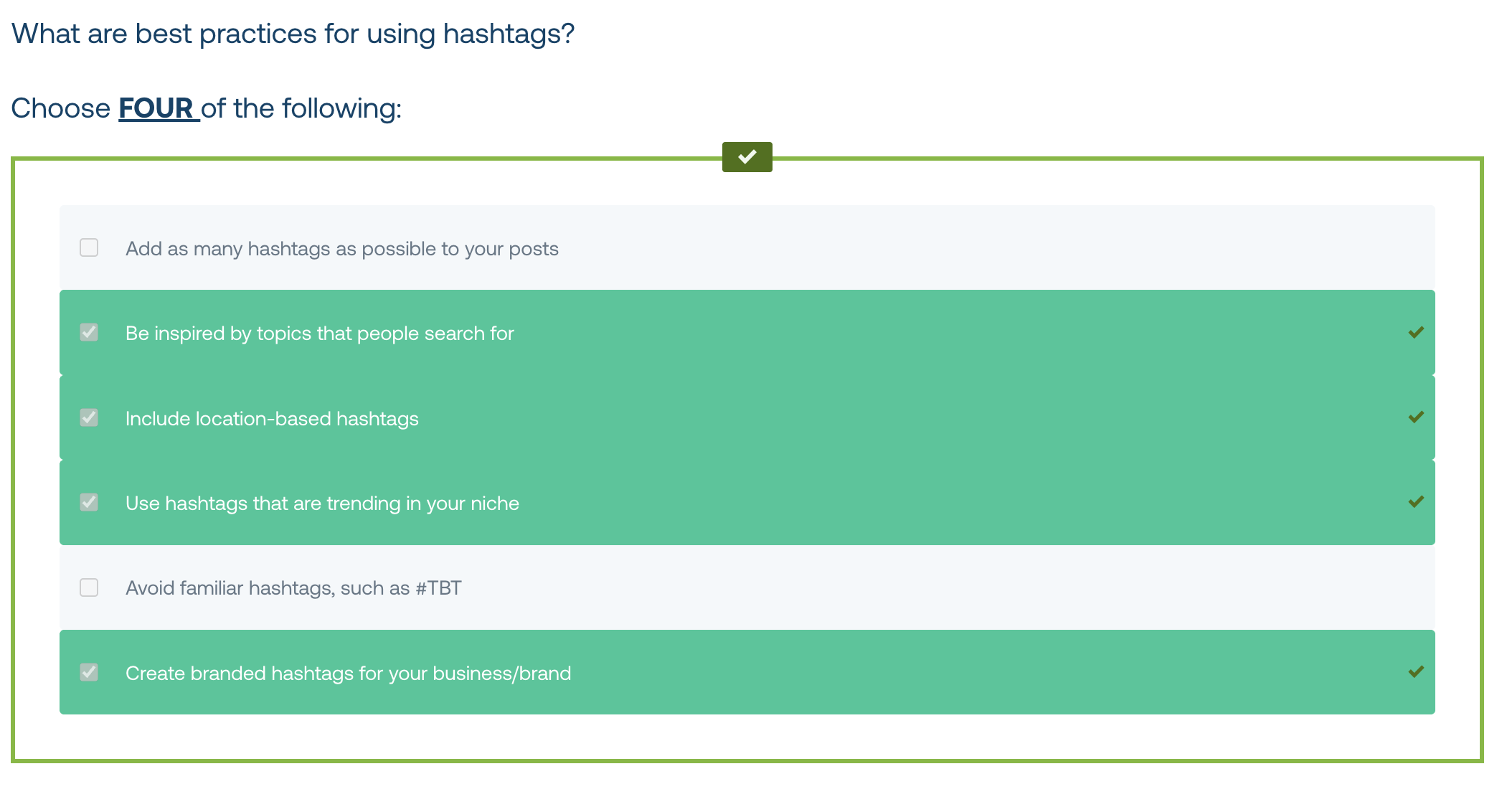 What are best practices for using hashtags?

Choose FOUR of the following:

Add as many hashtags as possible to your posts

Be inspired by topics that people search for

Include location-based hashtags

Use hashtags that are trending in your niche

Avoid familiar hashtags, such as #TBT

Create branded hashtags for your business/brand